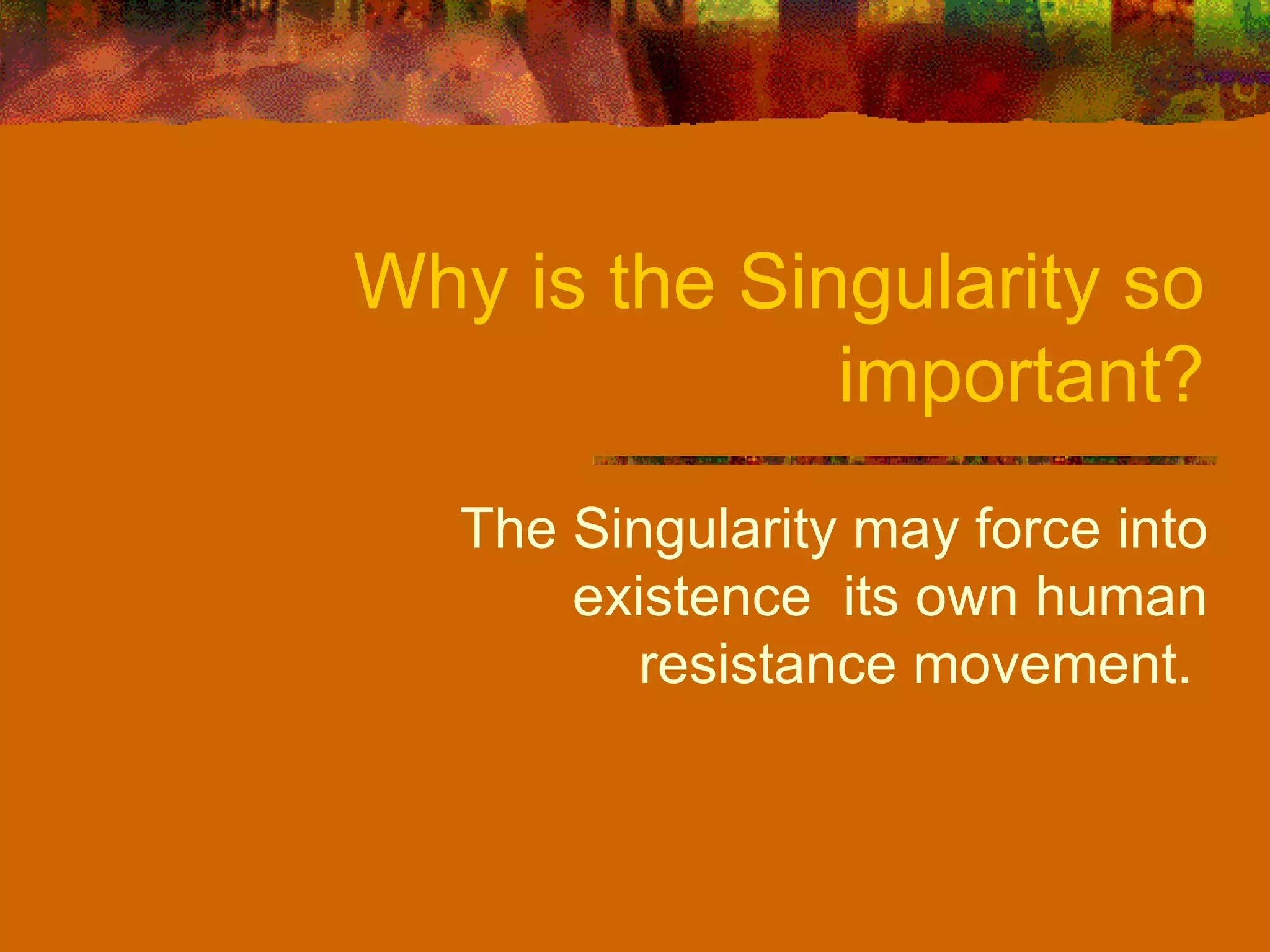 Why is the Singularity so important?

The Singularity may force into existence its own human resistance movement.